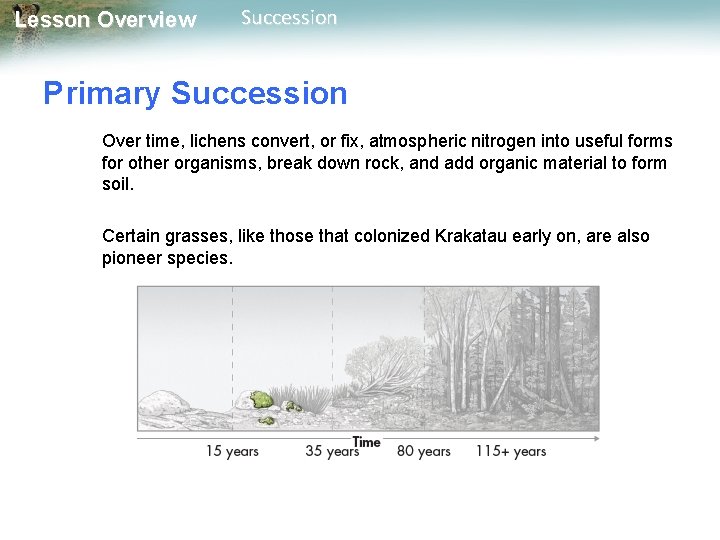 Lesson Overview Succession

Primary Succession

Over time, lichens convert, or fix, atmospheric nitrogen into useful forms for other organisms, break down rock, and add organic material to form soil.

Certain grasses, like those that colonized Krakatau early on, are also pioneer species.

Time

15 years 35 years 80 years 115+ years